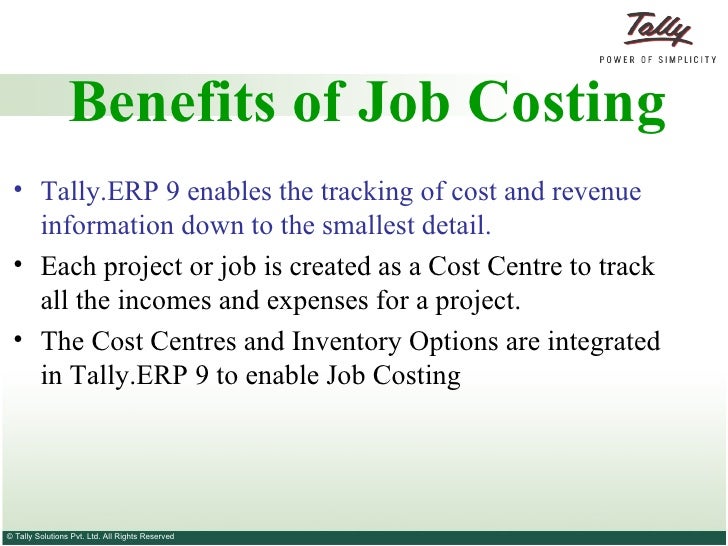 Tally
POWER OF SIMPLICITY

Benefits of Job Costing

• Tally.ERP 9 enables the tracking of cost and revenue information down to the smallest detail.

• Each project or job is created as a Cost Centre to track all the incomes and expenses for a project.

• The Cost Centres and Inventory Options are integrated in Tally.ERP 9 to enable Job Costing

© Tally Solutions Pvt. Ltd. All Rights Reserved